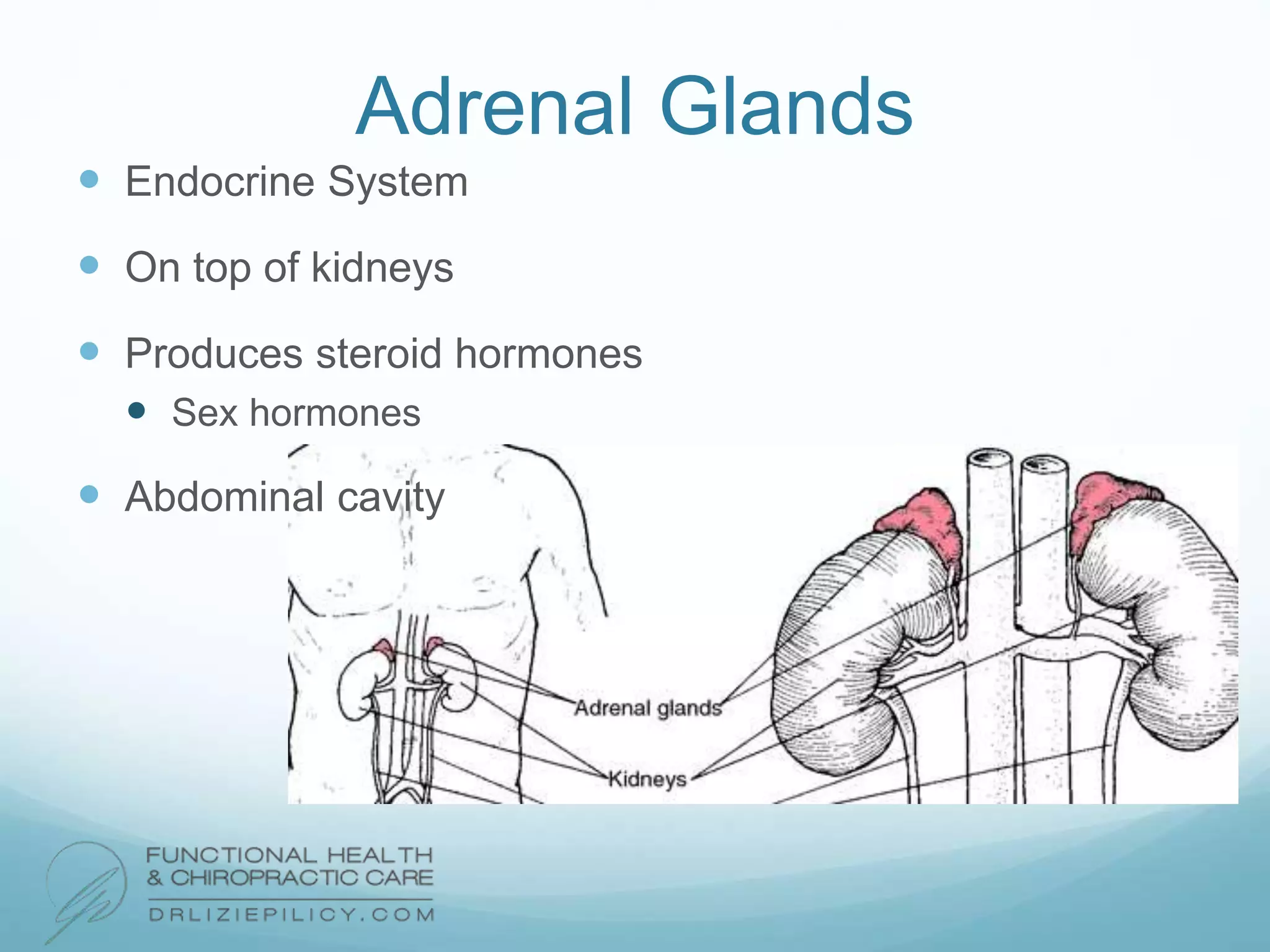 Adrenal Glands

Endocrine System

On top of kidneys

Produces steroid hormones

Sex hormones

Abdominal cavity

Adrenal glands

Kidneys

FUNCTIONAL HEALTH
& CHIROPRACTIC CARE
DRLIZIEPILICY.COM